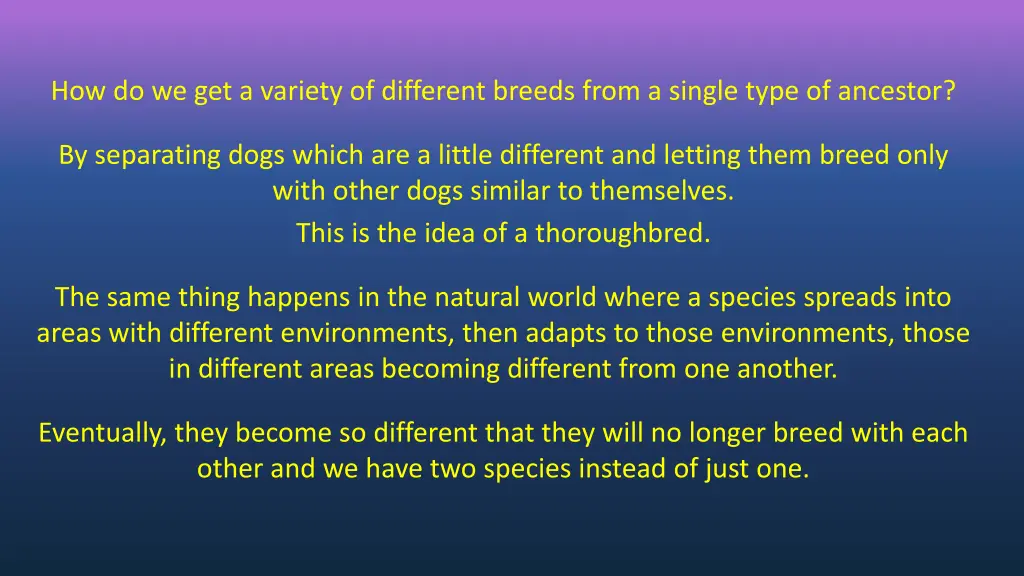 How do we get a variety of different breeds from a single type of ancestor?

By separating dogs which are a little different and letting them breed only with other dogs similar to themselves.

This is the idea of a thoroughbred.

The same thing happens in the natural world where a species spreads into areas with different environments, then adapts to those environments, those in different areas becoming different from one another.

Eventually, they become so different that they will no longer breed with each other and we have two species instead of just one.